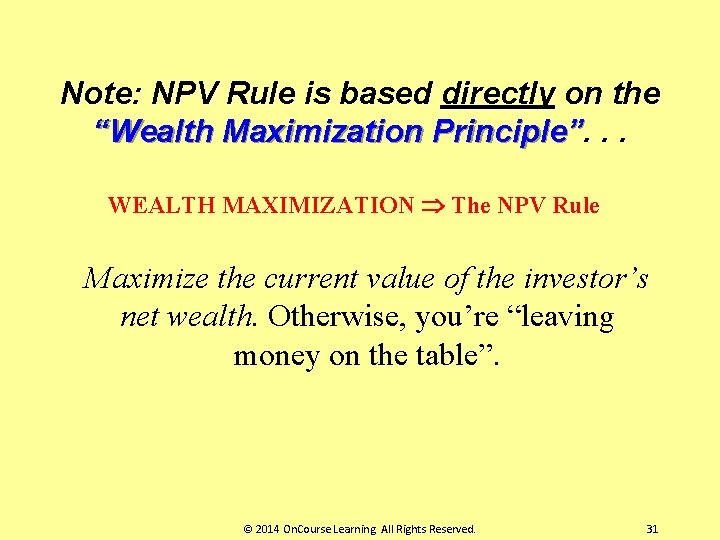 Note: NPV Rule is based directly on the "Wealth Maximization Principle". . .

WEALTH MAXIMIZATION $\Rightarrow$ The NPV Rule

Maximize the current value of the investor's net wealth. Otherwise, you're "leaving money on the table".

© 2014 OnCourse Learning All Rights Reserved.

31